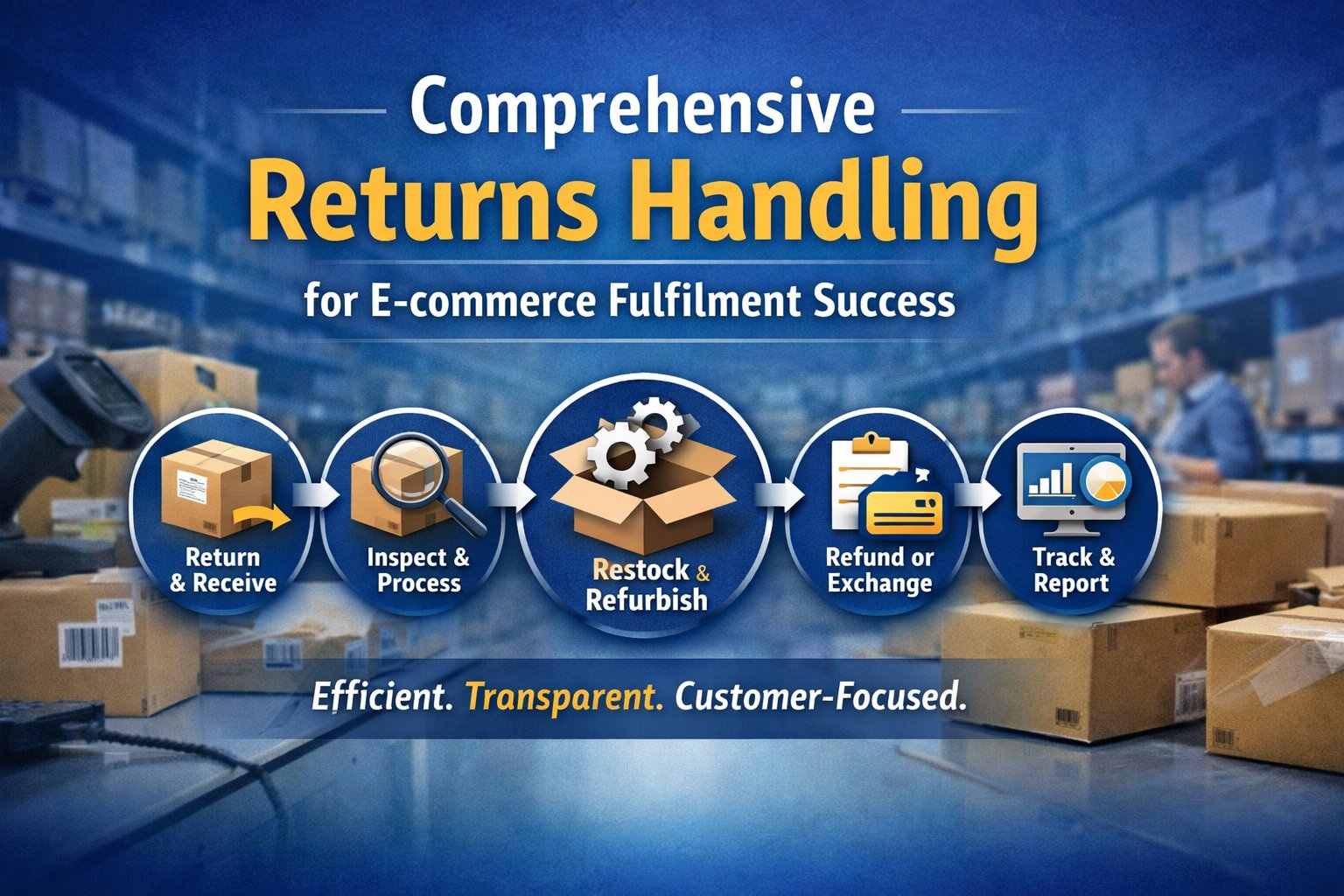 Comprehensive
Returns Handling
for E-commerce Fulfilment Success

Return & Receive

Inspect & Process

Restock & Refurbish

Refund or Exchange

Track & Report

Efficient. Transparent. Customer-Focused.